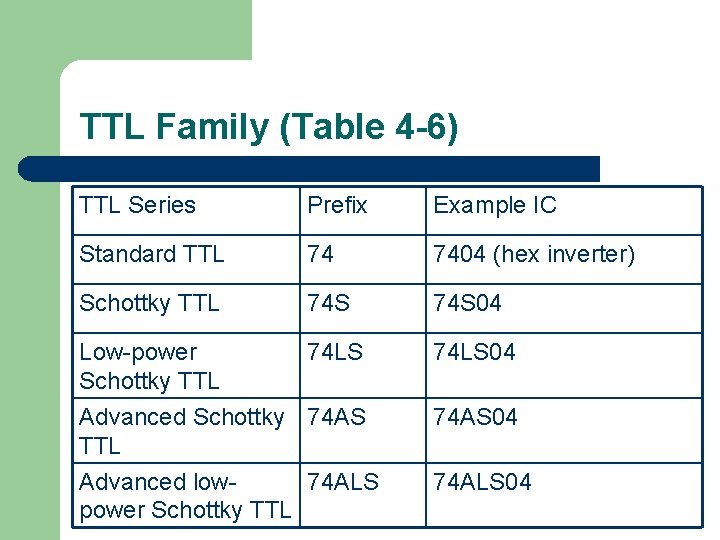 TTL Family (Table 4-6)

| TTL Series | Prefix | Example IC |
|---|---|---|
| Standard TTL | 74 | 7404 (hex inverter) |
| Schottky TTL | 74S | 74S04 |
| Low-power Schottky TTL | 74LS | 74LS04 |
| Advanced Schottky TTL | 74AS | 74AS04 |
| Advanced low-power Schottky TTL | 74ALS | 74ALS04 |